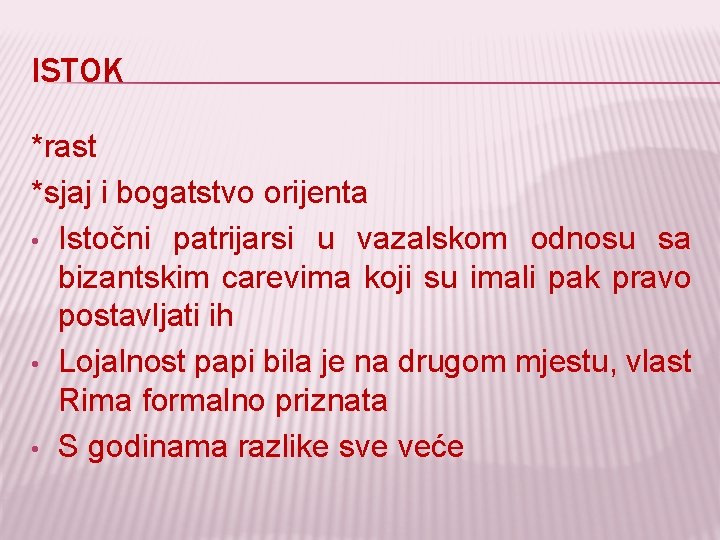 ISTOK

*rast

*sjaj i bogatstvo orijenta

• Istočni patrijarsi u vazalskom odnosu sa bizantskim carevima koji su imali pak pravo postavljati ih

• Lojalnost papi bila je na drugom mjestu, vlast Rima formalno priznata

• S godinama razlike sve veće